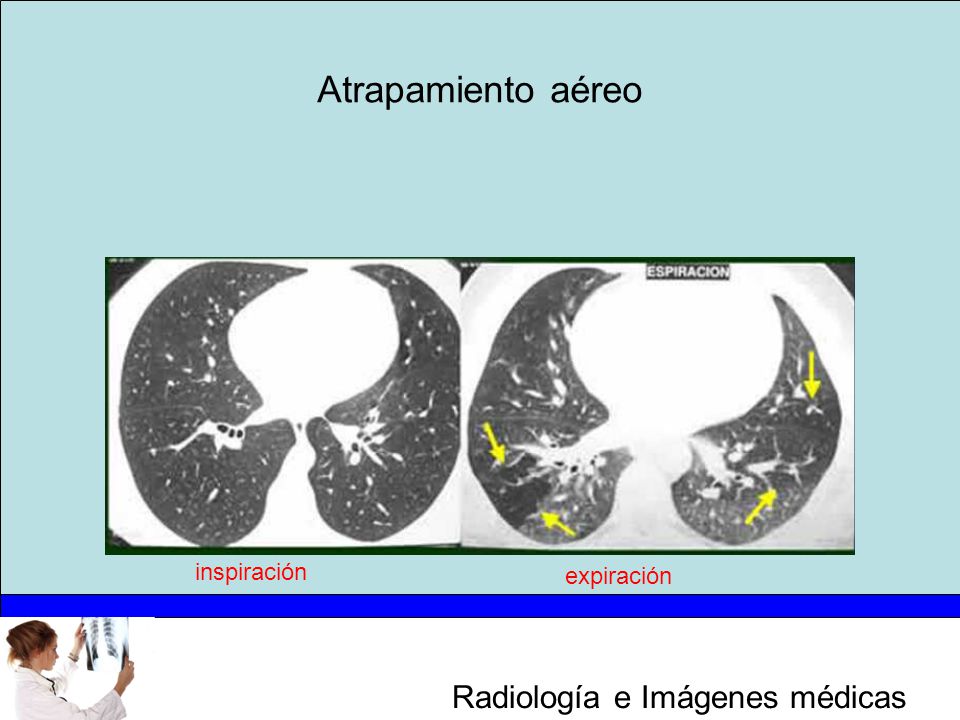 Atrapamiento aéreo

ESPIRACION

inspiración

expiración

Radiología e Imágenes médicas